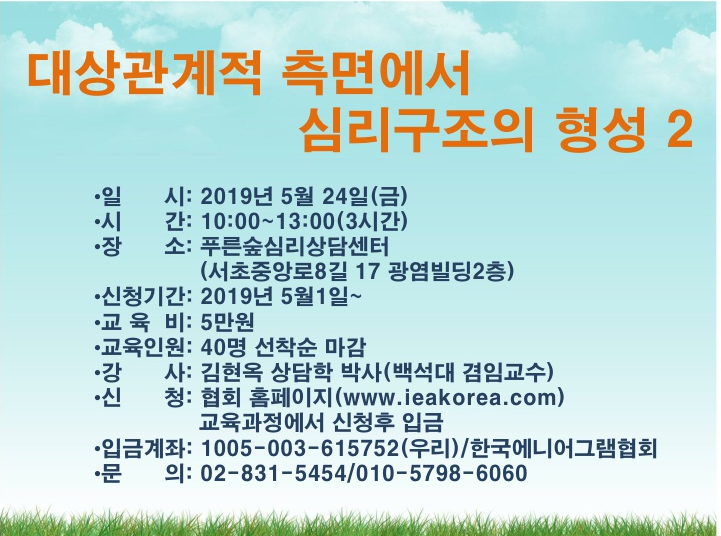 대상관계적 측면에서
심리구조의 형성 2

•일 시: 2019년 5월 24일(금)
•시 간: 10:00~13:00(3시간)
•장 소: 푸른숲심리상담센터
(서초중앙로8길 17 광염빌딩2층)
•신청기간: 2019년 5월1일~
•교 육 비: 5만원
•교육인원: 40명 선착순 마감
•강 사: 김현옥 상담학 박사(백석대 겸임교수)
•신 청: 협회 홈페이지(www.ieakorea.com)
교육과정에서 신청후 입금
•입금계좌: 1005-003-615752(우리)/한국에니어그램협회
•문 의: 02-831-5454/010-5798-6060